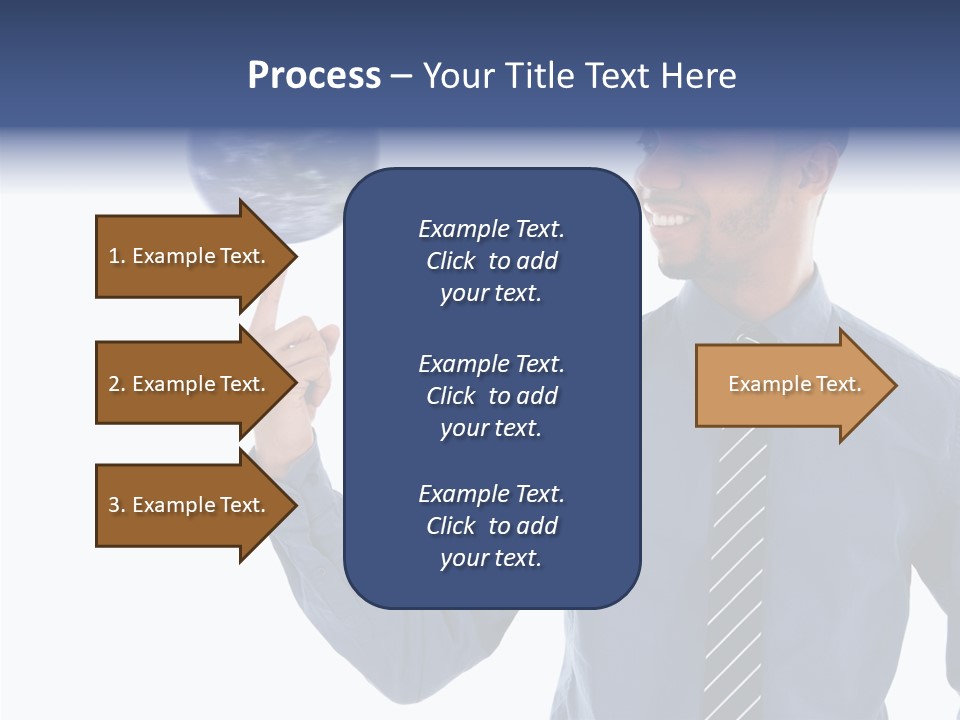 Process – Your Title Text Here

1. Example Text.

2. Example Text.

3. Example Text.

Example Text. Click to add your text.

Example Text. Click to add your text.

Example Text. Click to add your text.

Example Text.